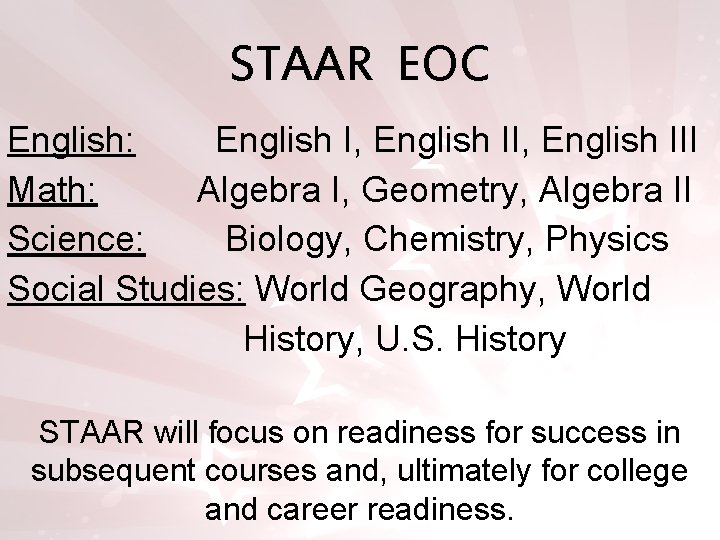 STAAR EOC

English: English I, English II, English III
Math: Algebra I, Geometry, Algebra II
Science: Biology, Chemistry, Physics
Social Studies: World Geography, World History, U.S. History

STAAR will focus on readiness for success in subsequent courses and, ultimately for college and career readiness.